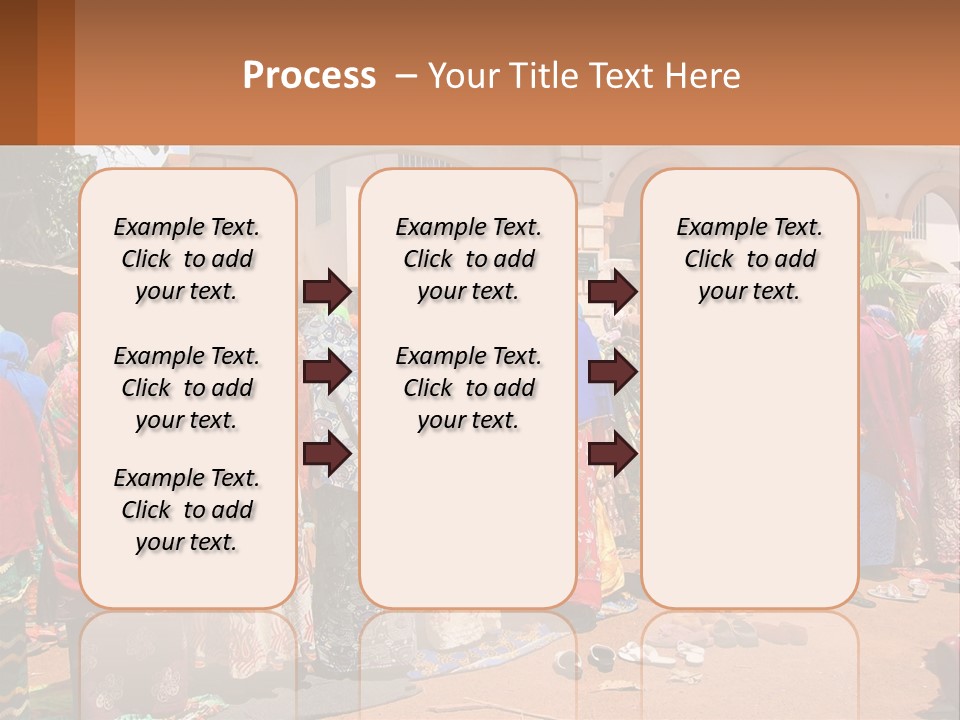 Process – Your Title Text Here

Example Text. Click to add your text.

Example Text. Click to add your text.

Example Text. Click to add your text.

Example Text. Click to add your text.

Example Text. Click to add your text.

Example Text. Click to add your text.